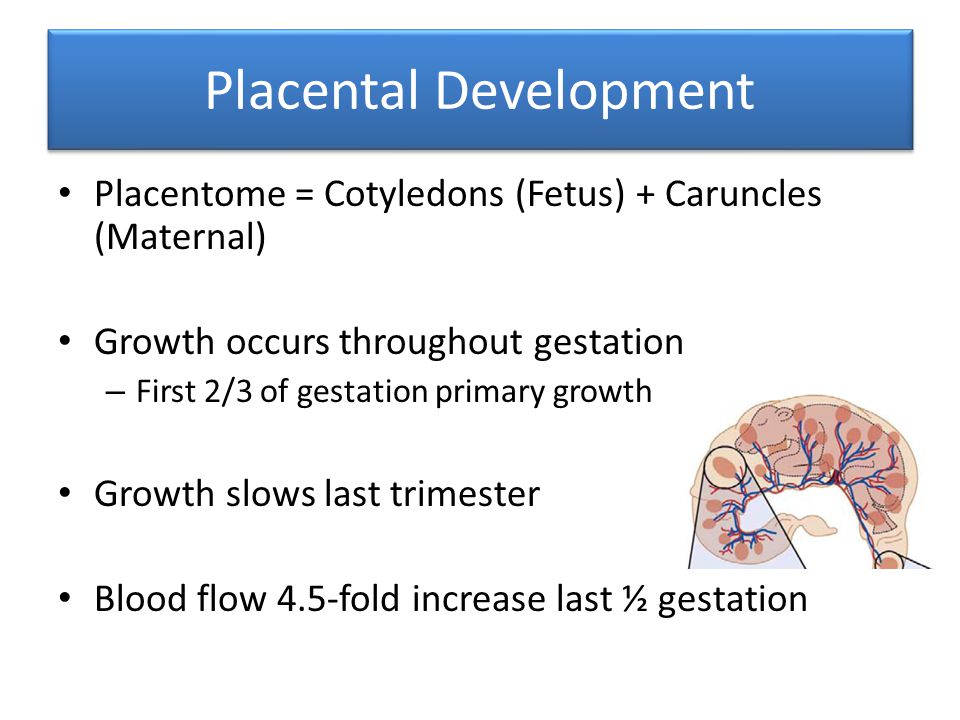 Placental Development

• Placentome = Cotyledons (Fetus) + Caruncles (Maternal)

• Growth occurs throughout gestation
– First 2/3 of gestation primary growth

• Growth slows last trimester

• Blood flow 4.5-fold increase last ½ gestation